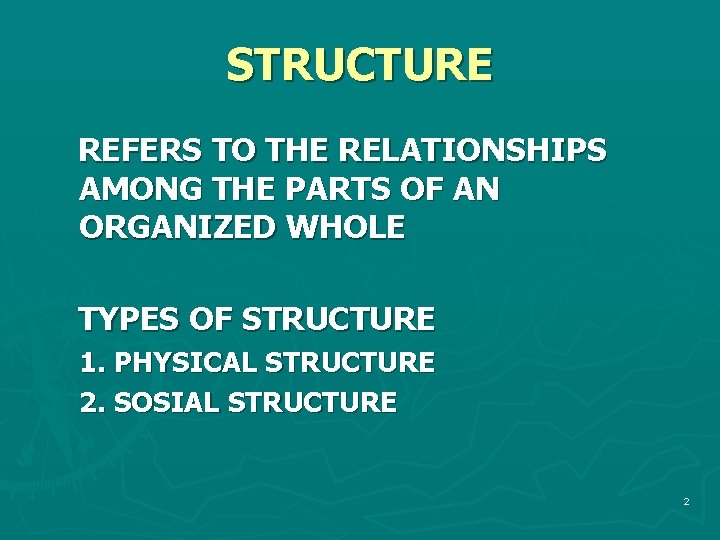 STRUCTURE

REFERS TO THE RELATIONSHIPS AMONG THE PARTS OF AN ORGANIZED WHOLE

TYPES OF STRUCTURE
1. PHYSICAL STRUCTURE
2. SOSIAL STRUCTURE

2